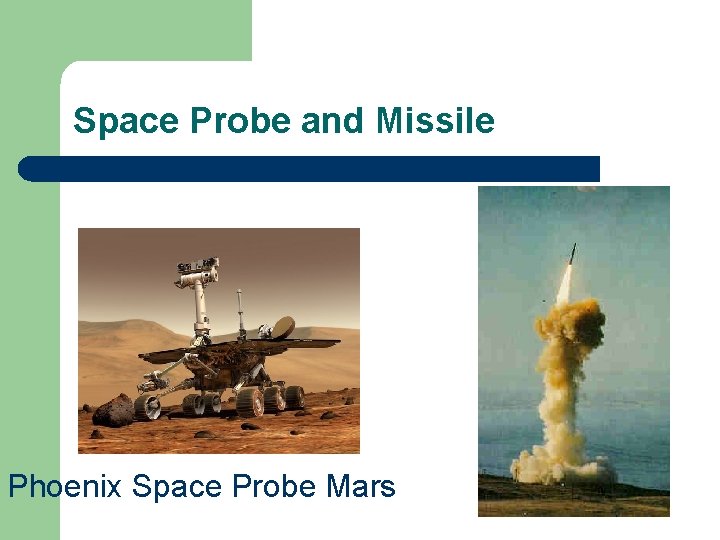 Space Probe and Missile

Phoenix Space Probe Mars